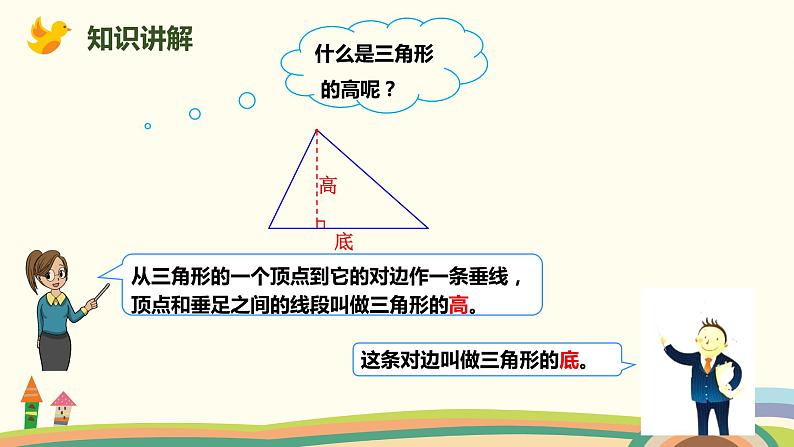 知识讲解

什么是三角形的高呢？

高

底

从三角形的一个顶点到它的对边作一条垂线，顶点和垂足之间的线段叫做三角形的高。

这条对边叫做三角形的底。